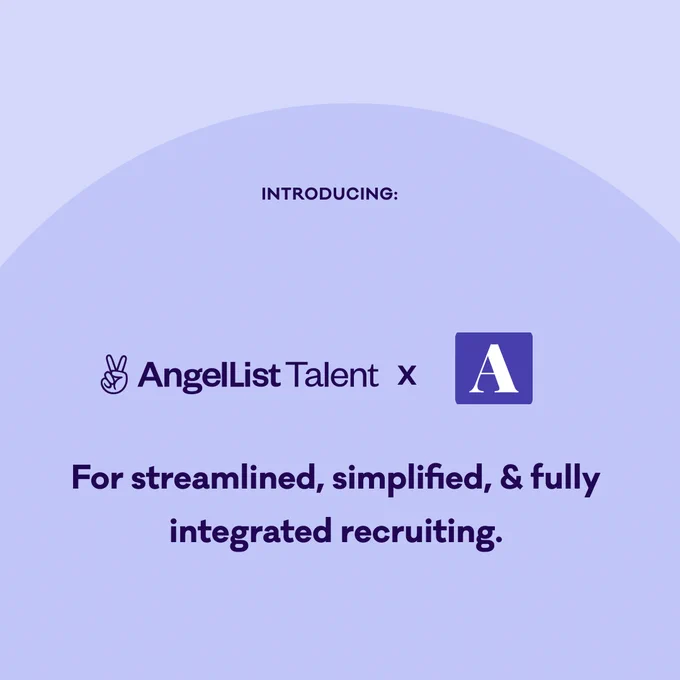 INTRODUCING:

AngelList Talent x A

For streamlined, simplified, & fully integrated recruiting.